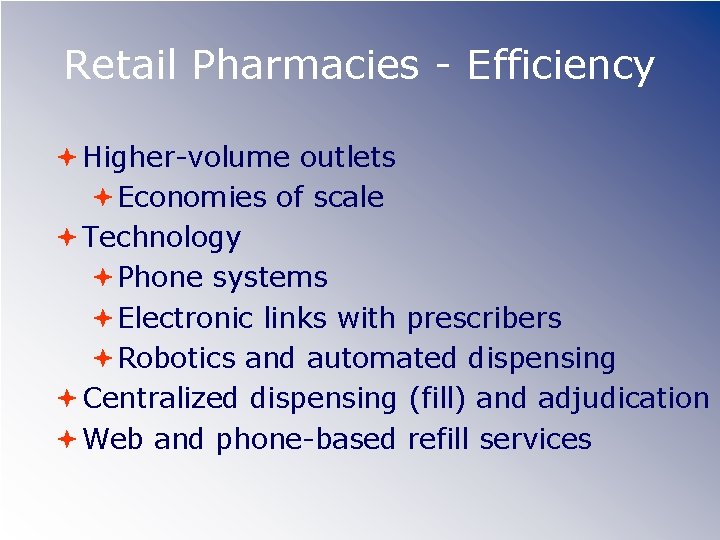 Retail Pharmacies - Efficiency

Higher-volume outlets
Economies of scale
Technology
Phone systems
Electronic links with prescribers
Robotics and automated dispensing
Centralized dispensing (fill) and adjudication
Web and phone-based refill services